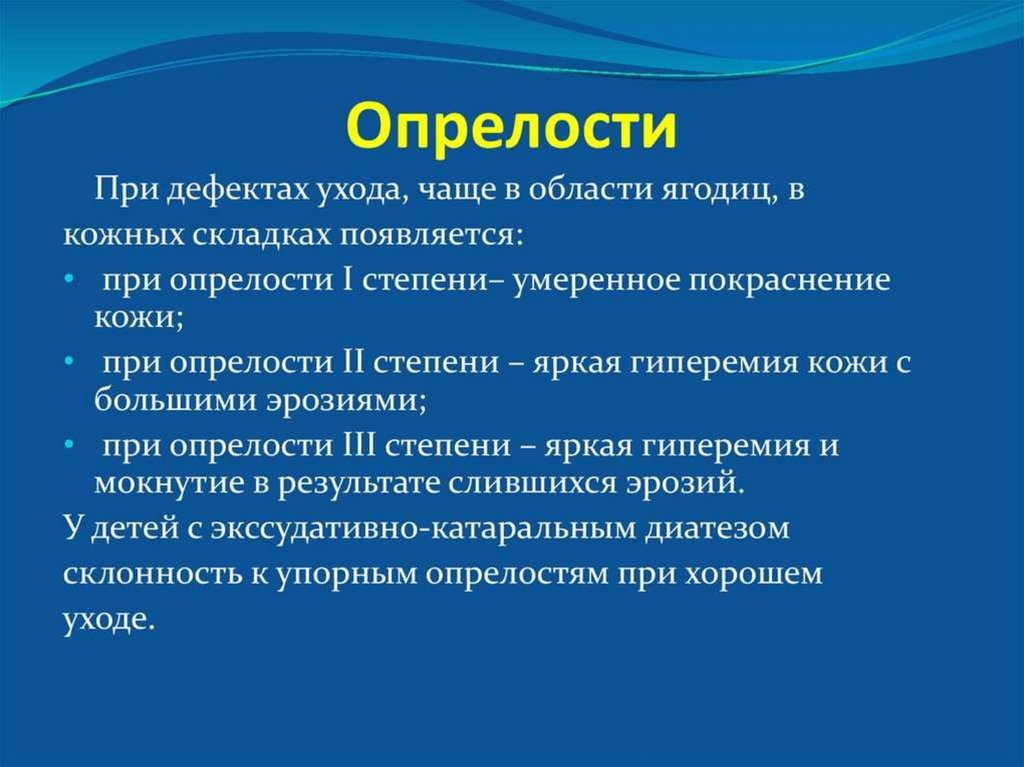 Опрелости

При дефектах ухода, чаще в области ягодиц, в кожных складках появляется:

• при опрелости I степени– умеренное покраснение кожи;
• при опрелости II степени – яркая гиперемия кожи с большими эрозиями;
• при опрелости III степени – яркая гиперемия и мокнутие в результате слившихся эрозий.

У детей с экссудативно-катаральным диатезом склонность к упорным опрелостям при хорошем уходе.